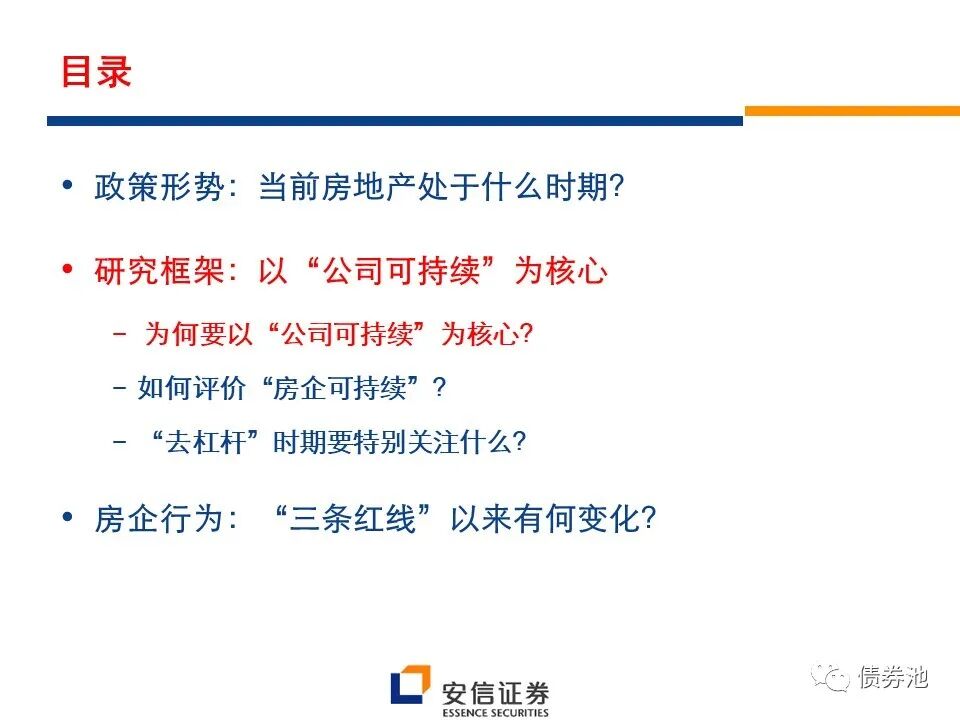 目录

• 政策形势：当前房地产处于什么时期？

• 研究框架：以“公司可持续”为核心

– 为何要以“公司可持续”为核心？

– 如何评价“房企可持续”？

– “去杠杆”时期要特别关注什么？

• 房企行为：“三条红线”以来有何变化？

安信证券
ESSENCE SECURITIES

债券池